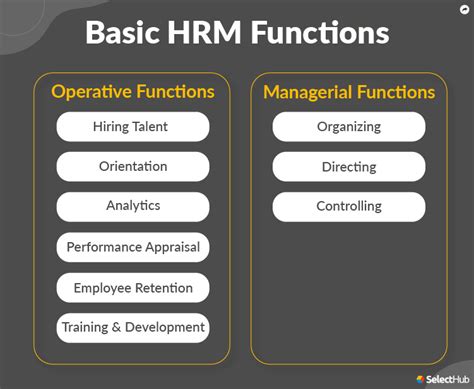 Basic HRM Functions

Operative Functions

Hiring Talent

Orientation

Analytics

Performance Appraisal

Employee Retention

Training & Development

Managerial Functions

Organizing

Directing

Controlling

SelectHub